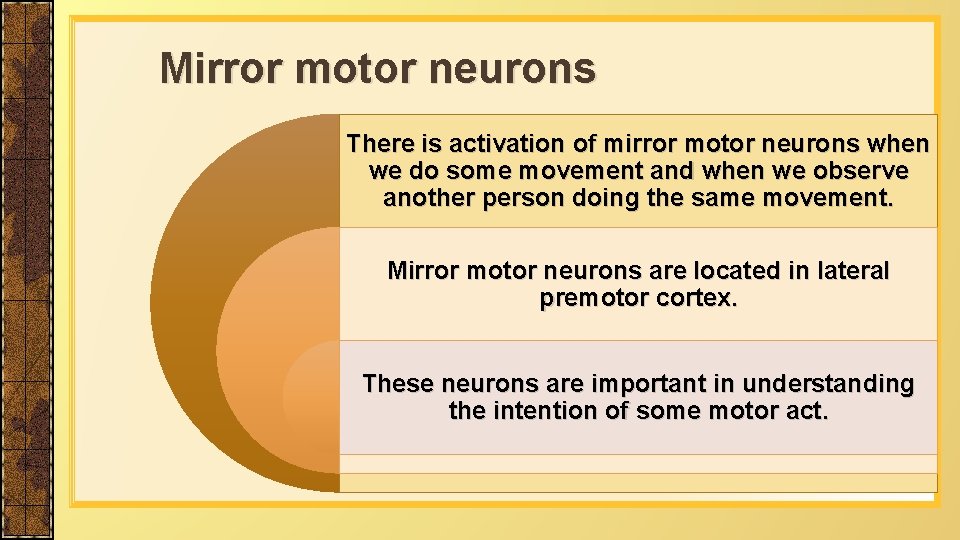 Mirror motor neurons

There is activation of mirror motor neurons when we do some movement and when we observe another person doing the same movement.

Mirror motor neurons are located in lateral premotor cortex.

These neurons are important in understanding the intention of some motor act.